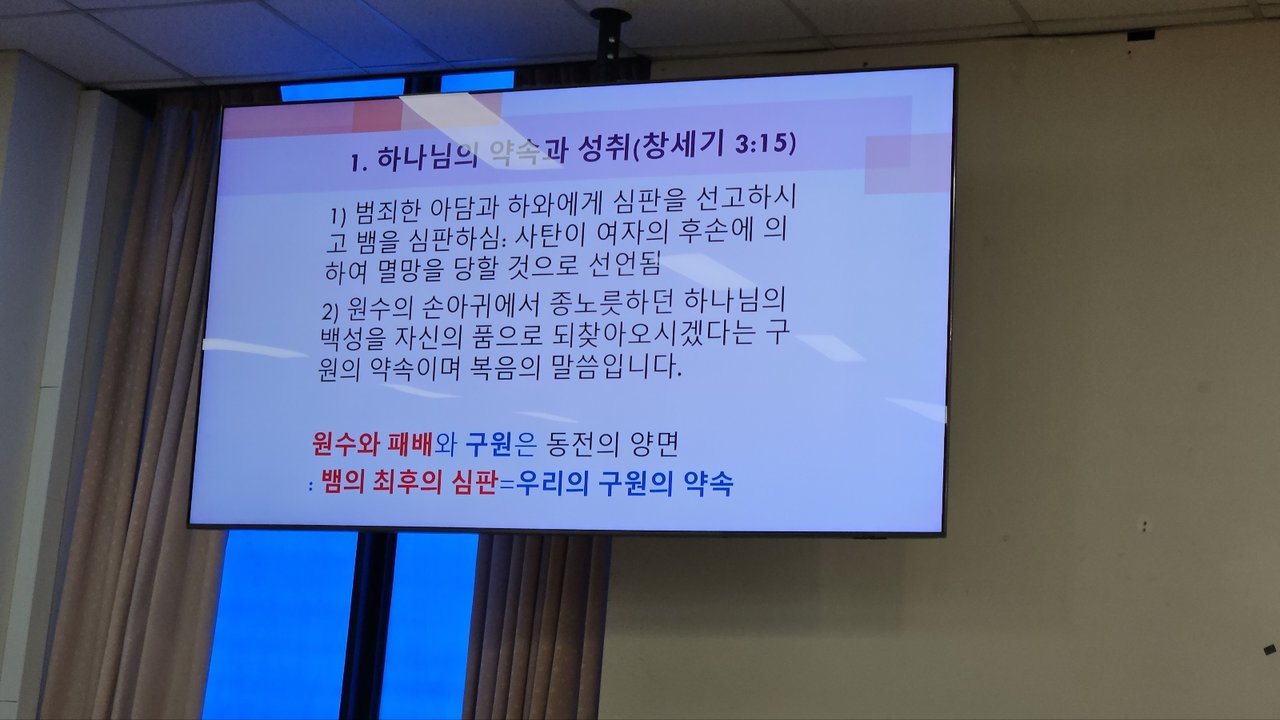 1. 하나님의 약속과 성취(창세기 3:15)

1) 범죄한 아담과 하와에게 심판을 선고하시고 뱀을 심판하심: 사탄이 여자의 후손에 의하여 멸망을 당할 것으로 선언됨

2) 원수의 손아귀에서 종노릇하던 하나님의 백성을 자신의 품으로 되찾아오시겠다는 구원의 약속이며 복음의 말씀입니다.

원수와 패배와 구원은 동전의 양면
: 뱀의 최후의 심판=우리의 구원의 약속